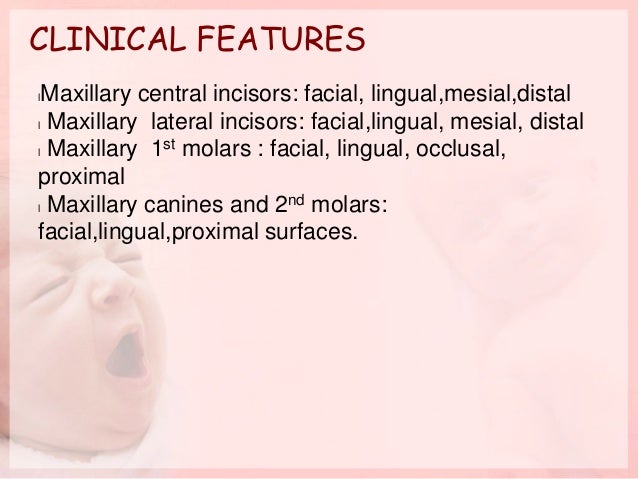 CLINICAL FEATURES

Maxillary central incisors: facial, lingual,mesial,distal

Maxillary lateral incisors: facial,lingual, mesial, distal

Maxillary 1st molars : facial, lingual, occlusal, proximal

Maxillary canines and 2nd molars: facial,lingual,proximal surfaces.